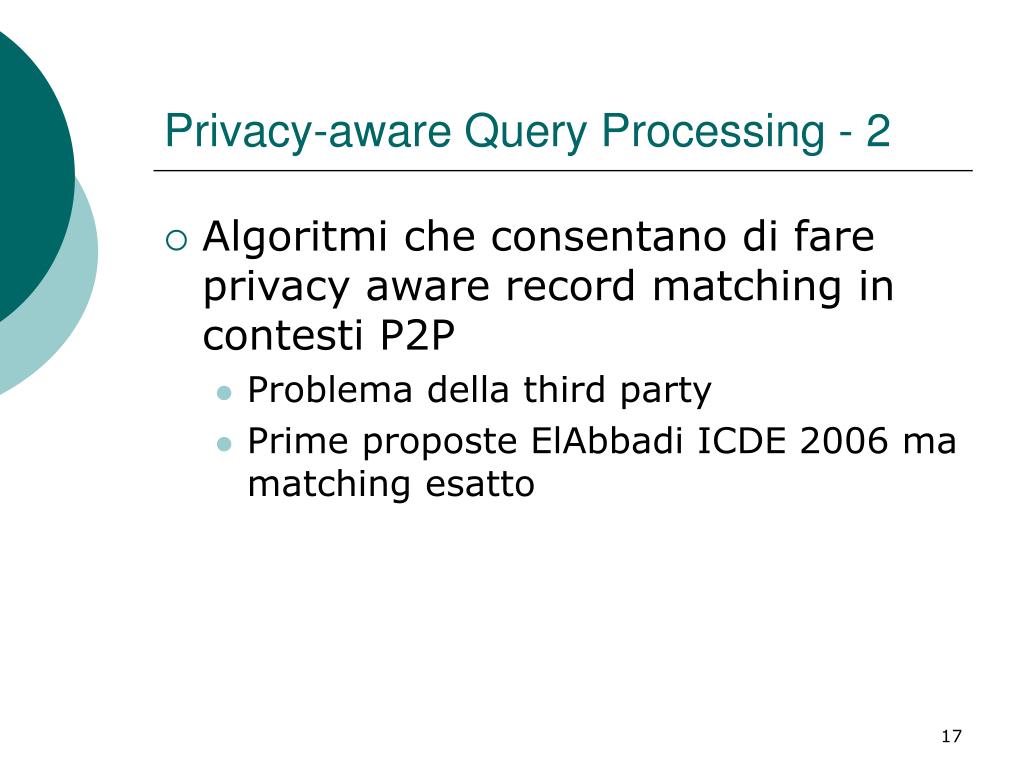 Privacy-aware Query Processing - 2

Algoritmi che consentano di fare privacy aware record matching in contesti P2P

Problema della third party

Prime proposte ElAbbadi ICDE 2006 ma matching esatto

17